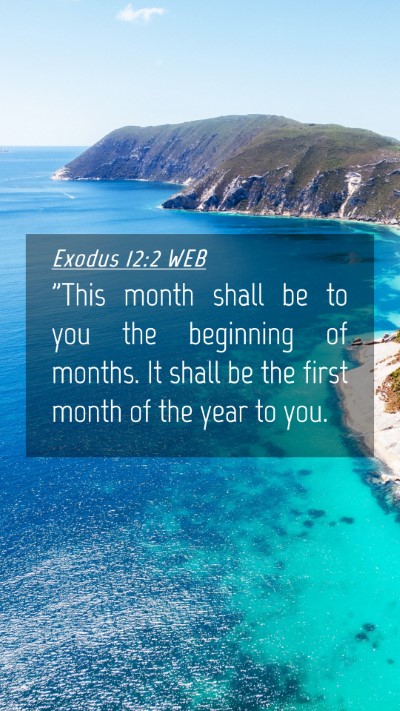 Exodus 12:2 WEB

"This month shall be to you the beginning of months. It shall be the first month of the year to you.